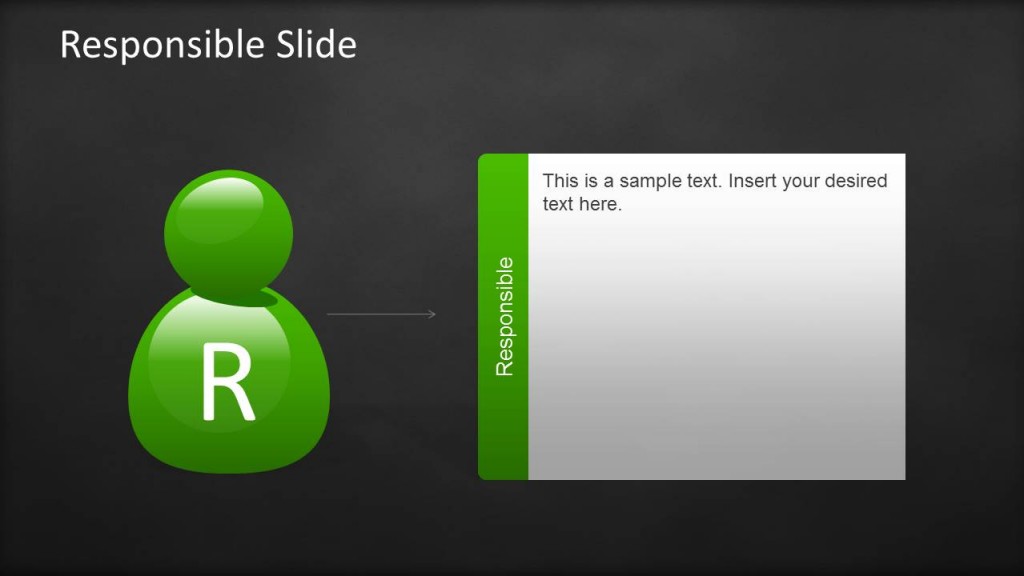 Responsible Slide

R

Responsible

This is a sample text. Insert your desired text here.